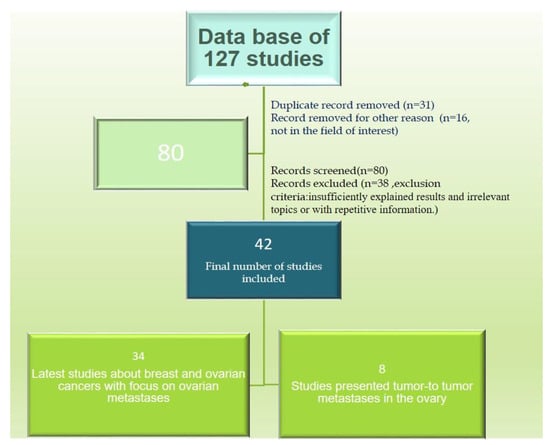 Data base of 127 studies

Duplicate record removed (n=31)
Record removed for other reason (n=16, not in the field of interest)

80

Records screened(n=80)
Records excluded (n=38 ,exclusion criteria:insufficiently explained results and irrelevant topics or with repetitive information.)

42
Final number of studies included

34
Latest studies about breast and ovarian cancers with focus on ovarian metastases

8
Studies presented tumor-to tumor metastases in the ovary